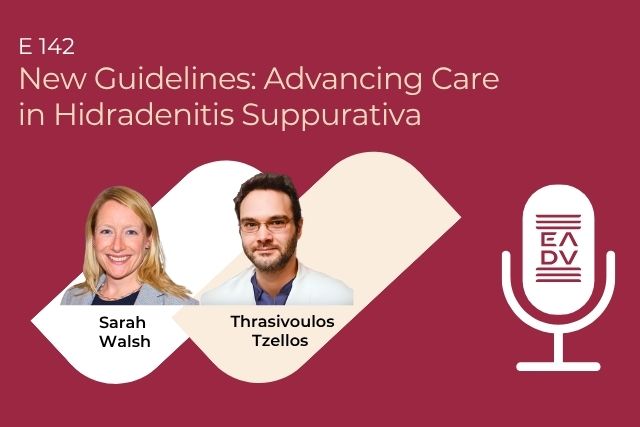 E 142
New Guidelines: Advancing Care in Hidradenitis Suppurativa

Sarah Walsh

Thrasivoulos Tzellos

EADV